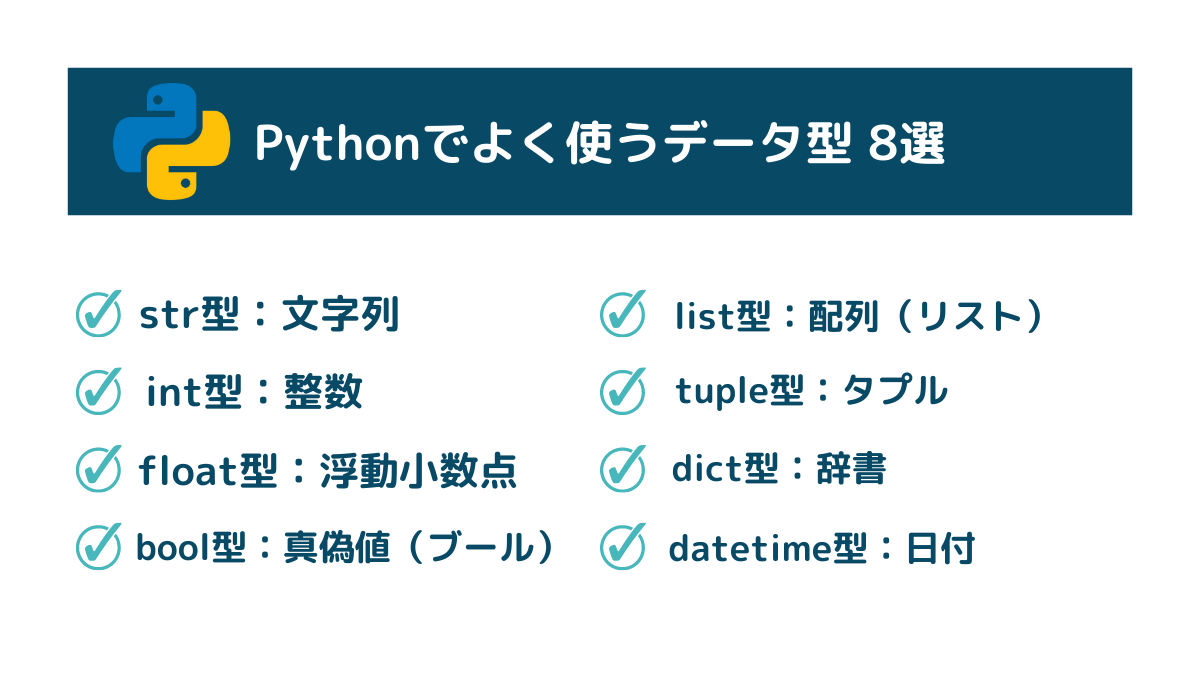 Pythonでよく使うデータ型 8選

str型：文字列

int型：整数

float型：浮動小数点

bool型：真偽値（ブール）

list型：配列（リスト）

tuple型：タプル

dict型：辞書

datetime型：日付